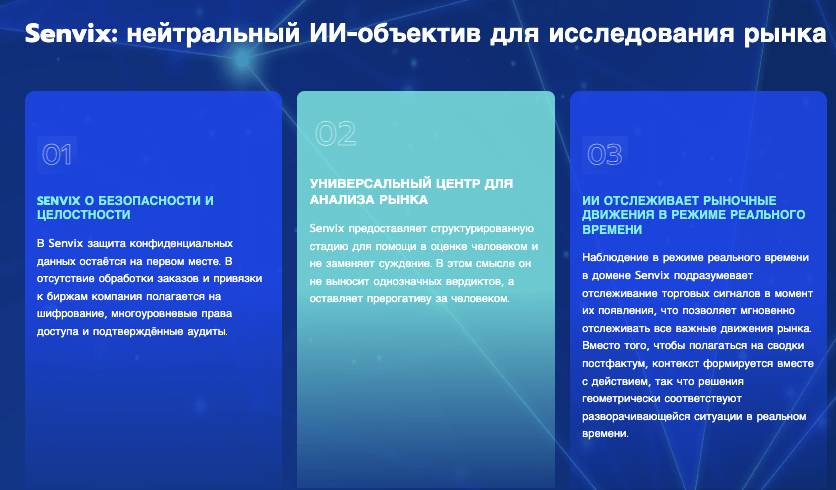 Senvix: нейтральный ИИ-объектив для исследования рынка

01

SENVIX О БЕЗОПАСНОСТИ И ЦЕЛОСТНОСТИ

В Senvix защита конфиденциальных данных остаётся на первом месте. В отсутствие обработки заказов и привязки к биржам компания полагается на шифрование, многоуровневые права доступа и подтверждённые аудиты.

02

УНИВЕРСАЛЬНЫЙ ЦЕНТР ДЛЯ АНАЛИЗА РЫНКА

Senvix предоставляет структурированную стадию для помощи в оценке человеком и не заменяет суждение. В этом смысле он не выносит однозначных вердиктов, а оставляет прерогативу за человеком.

03

ИИ ОТСЛЕЖИВАЕТ РЫНОЧНЫЕ ДВИЖЕНИЯ В РЕЖИМЕ РЕАЛЬНОГО ВРЕМЕНИ

Наблюдение в режиме реального времени в домене Senvix подразумевает отслеживание торговых сигналов в момент их появления, что позволяет мгновенно отслеживать все важные движения рынка. Вместо того, чтобы полагаться на сводки постфактум, контекст формируется вместе с действием, так что решения геометрически соответствуют разворачивающейся ситуации в реальном времени.